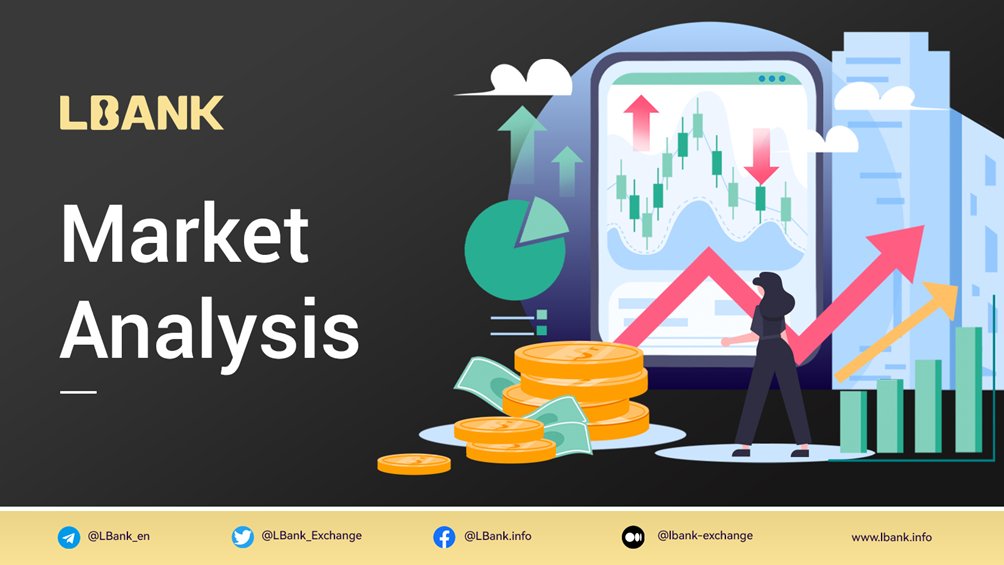 LBANK

Market Analysis

@LBank_en @LBank_Exchange @LBank.info @lbank-exchange www.lbank.info